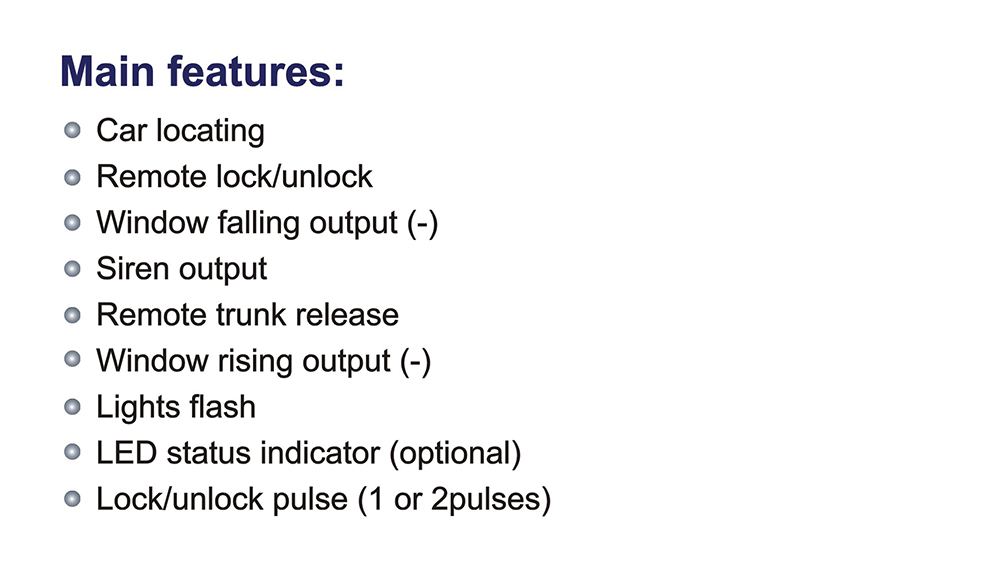 Main features:

- Car locating
- Remote lock/unlock
- Window falling output (-)
- Siren output
- Remote trunk release
- Window rising output (-)
- Lights flash
- LED status indicator (optional)
- Lock/unlock pulse (1 or 2pulses)